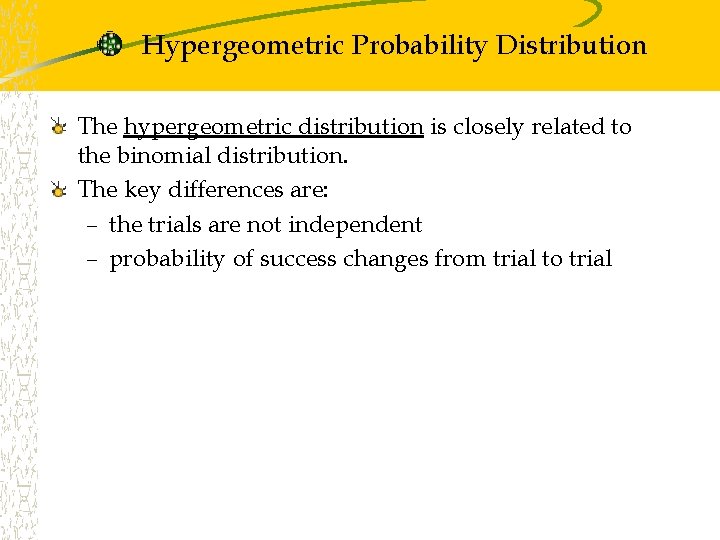 Hypergeometric Probability Distribution

The hypergeometric distribution is closely related to the binomial distribution.

The key differences are:
– the trials are not independent
– probability of success changes from trial to trial